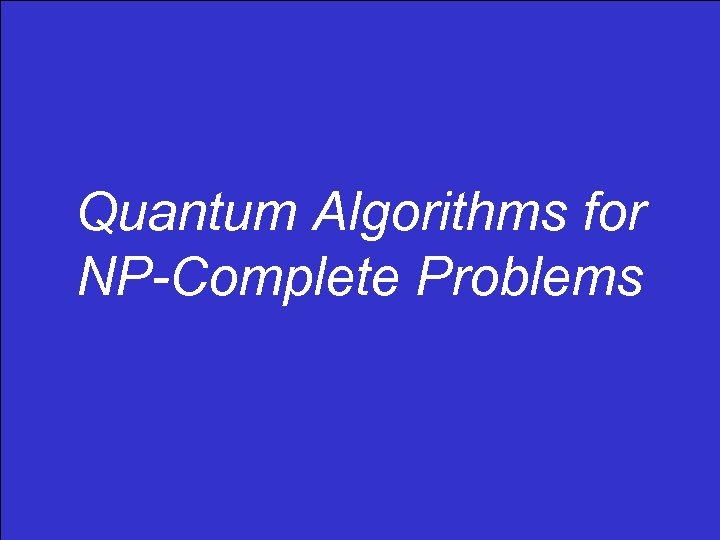 Quantum Algorithms for NP-Complete Problems